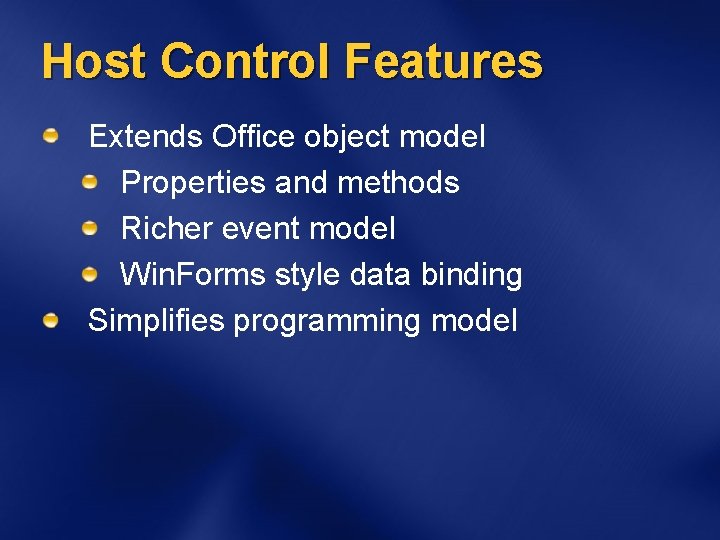 Host Control Features

Extends Office object model

Properties and methods

Richer event model

WinForms style data binding

Simplifies programming model